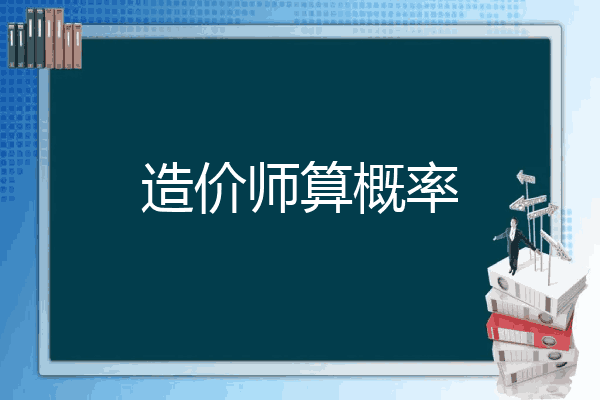 造价师算概率